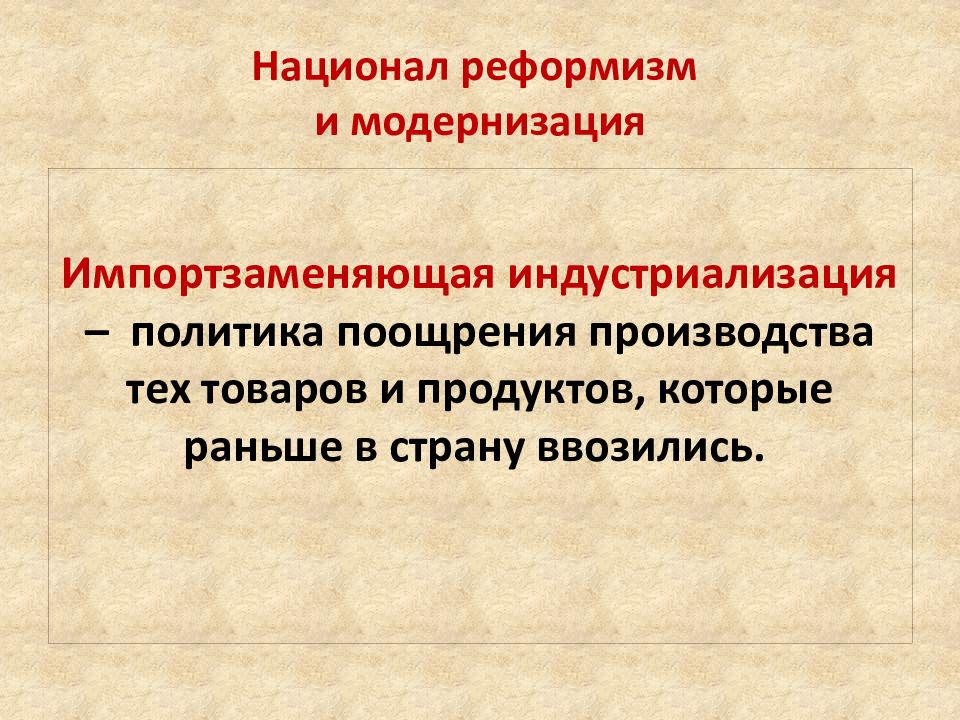 Национал реформизм и модернизация

Импортзаменяющая индустриализация – политика поощрения производства тех товаров и продуктов, которые раньше в страну ввозились.